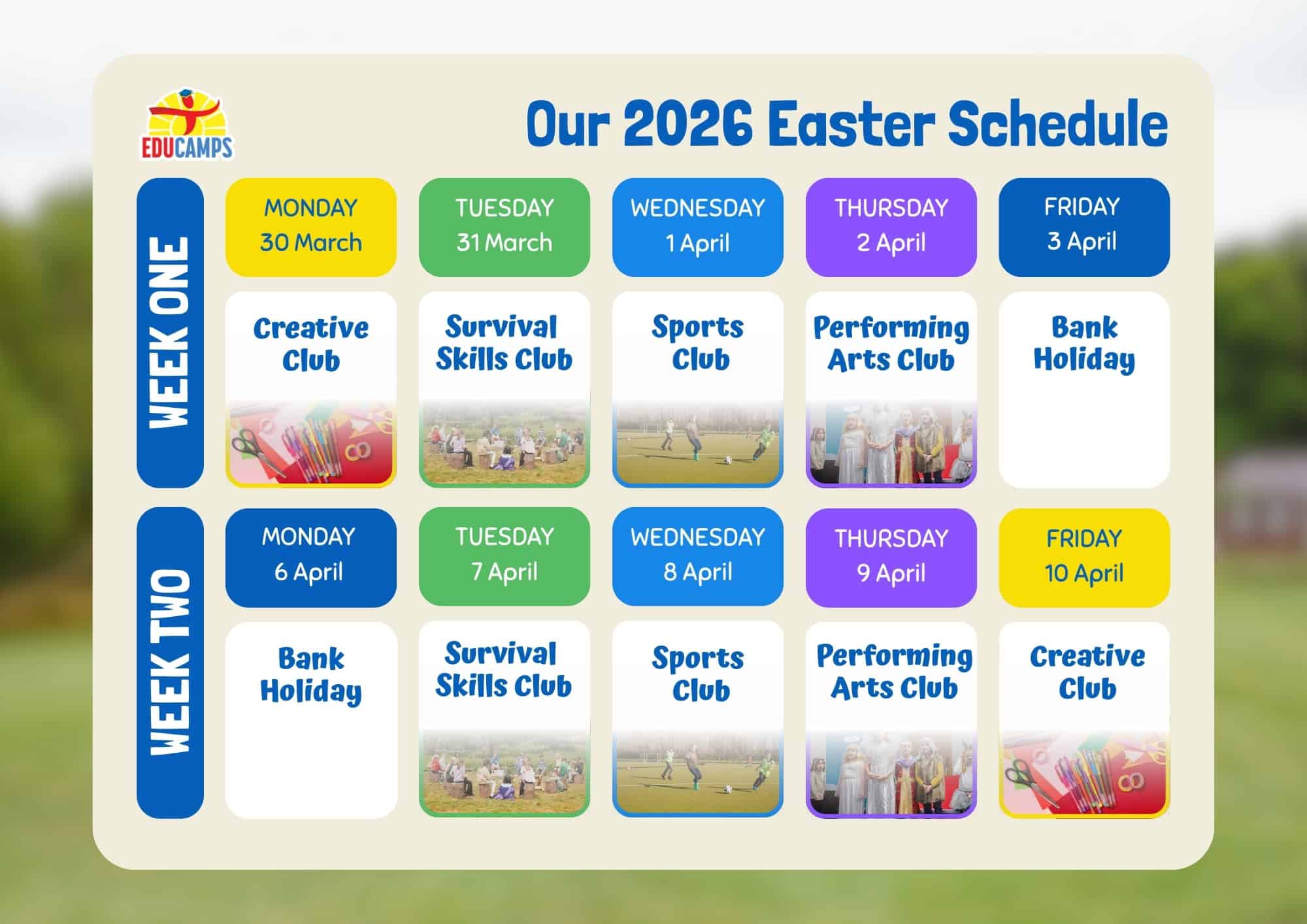 EDUCAMPS

Our 2026 Easter Schedule

WEEK ONE

| MONDAY 30 March | TUESDAY 31 March | WEDNESDAY 1 April | THURSDAY 2 April | FRIDAY 3 April |
|---|---|---|---|---|
| Creative Club | Survival Skills Club | Sports Club | Performing Arts Club | Bank Holiday |

WEEK TWO

| MONDAY 6 April | TUESDAY 7 April | WEDNESDAY 8 April | THURSDAY 9 April | FRIDAY 10 April |
|---|---|---|---|---|
| Bank Holiday | Survival Skills Club | Sports Club | Performing Arts Club | Creative Club |